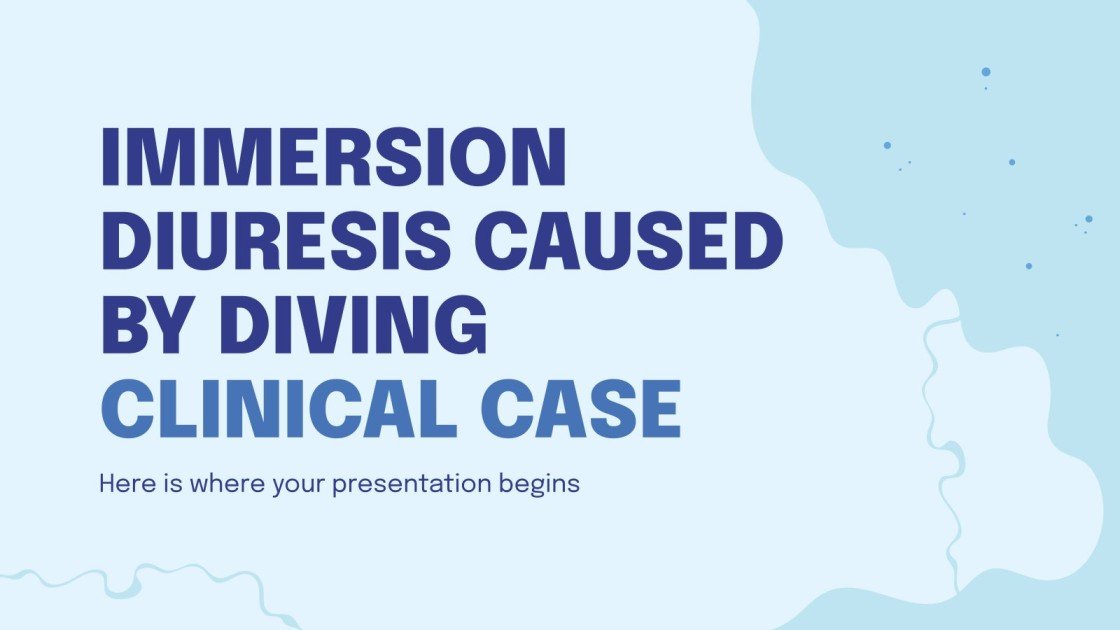 IMMERSION DIURESIS CAUSED BY DIVING CLINICAL CASE

Here is where your presentation begins